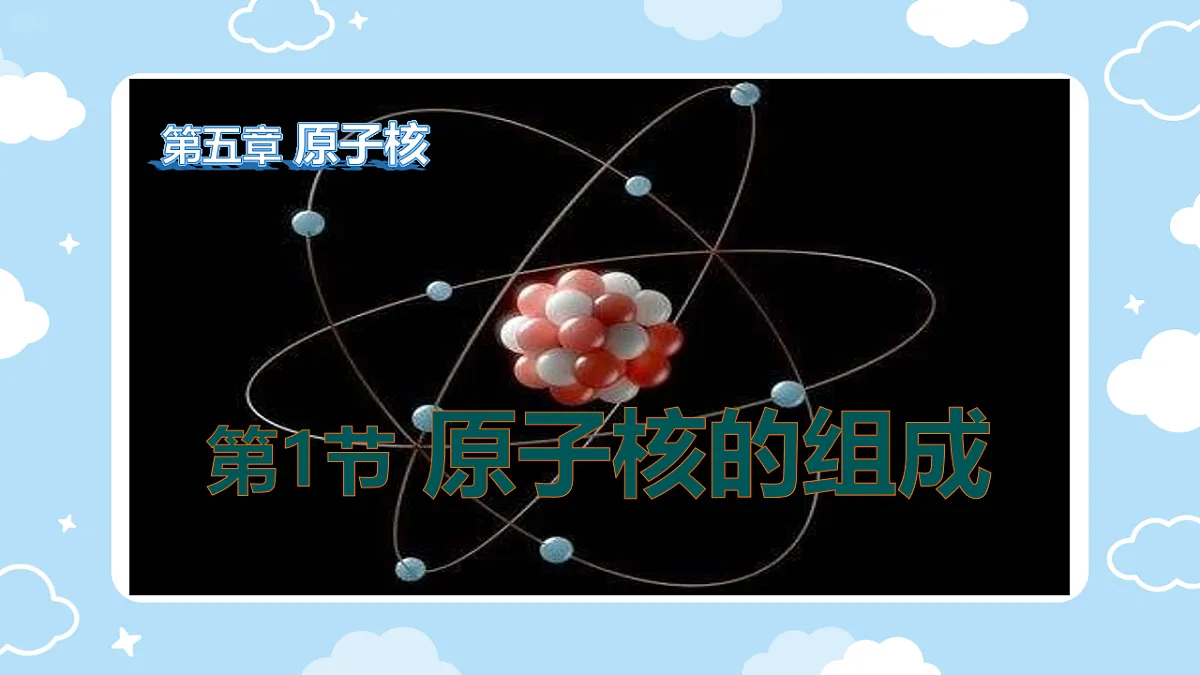 第五章 原子核

第1节 原子核的组成